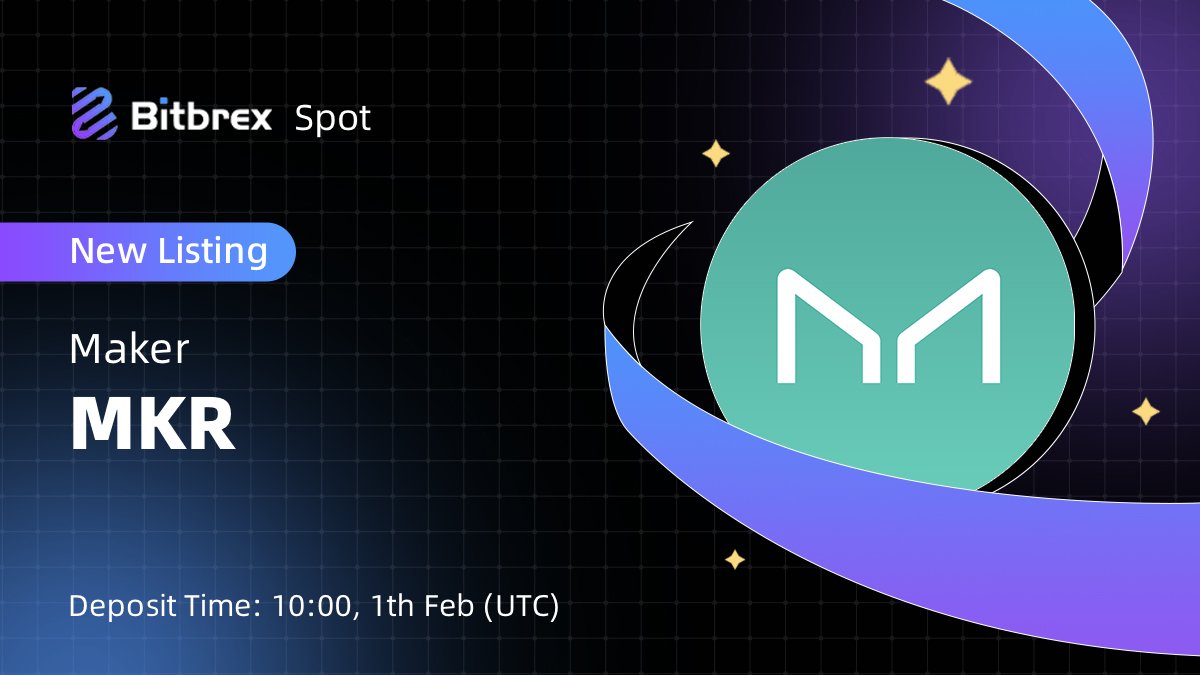 Bitbrex Spot

New Listing

Maker

MKR

Deposit Time: 10:00, 1th Feb (UTC)